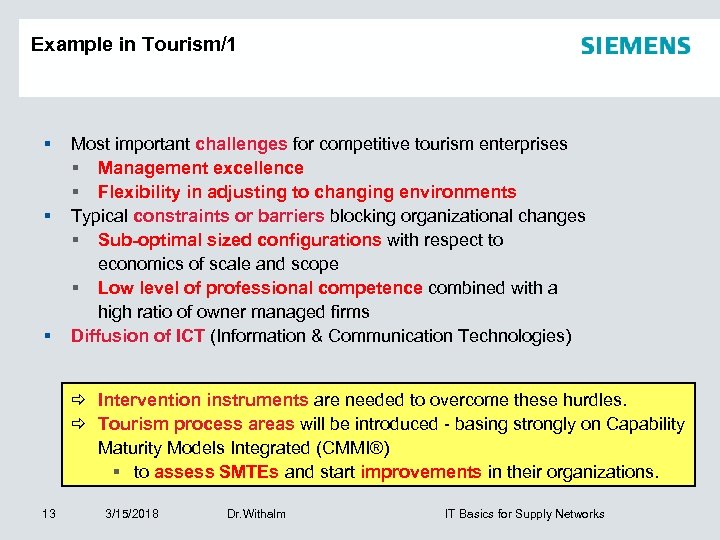 Example in Tourism/1

SIEMENS

- Most important challenges for competitive tourism enterprises
  - Management excellence
  - Flexibility in adjusting to changing environments
- Typical constraints or barriers blocking organizational changes
  - Sub-optimal sized configurations with respect to economics of scale and scope
  - Low level of professional competence combined with a high ratio of owner managed firms
- Diffusion of ICT (Information & Communication Technologies)

⇨ Intervention instruments are needed to overcome these hurdles.
⇨ Tourism process areas will be introduced - basing strongly on Capability Maturity Models Integrated (CMMI®)
  - to assess SMTEs and start improvements in their organizations.

13 3/15/2018 Dr.Withalm IT Basics for Supply Networks